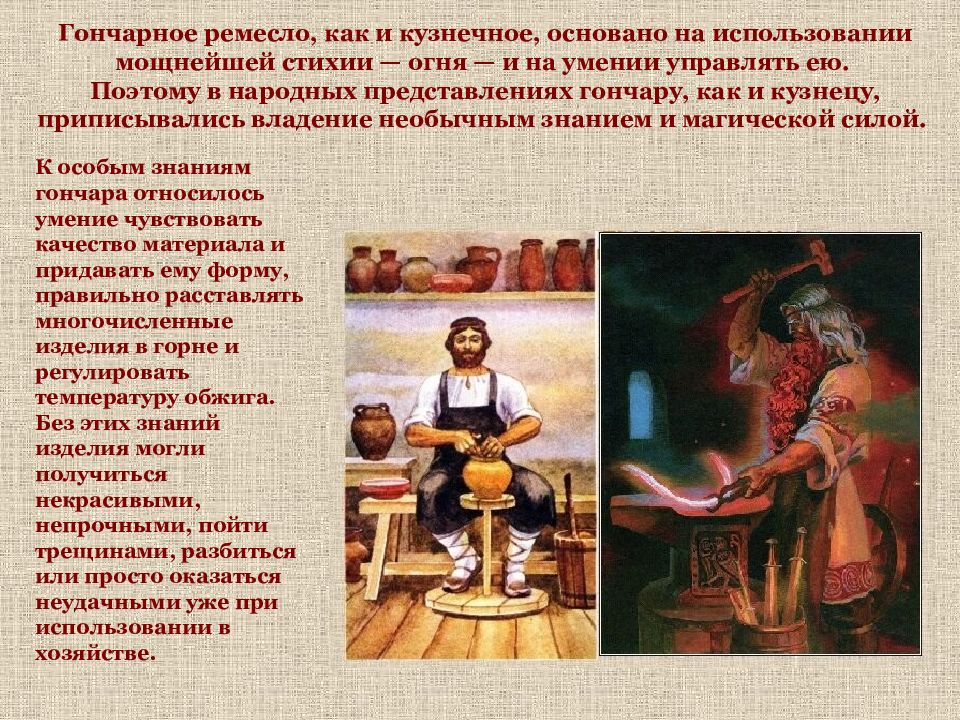 Гончарное ремесло, как и кузнечное, основано на использовании мощнейшей стихии — огня — и на умении управлять ею. Поэтому в народных представлениях гончару, как и кузнецу, приписывались владение необычным знанием и магической силой.

К особым знаниям гончара относилось умение чувствовать качество материала и придавать ему форму, правильно расставлять многочисленные изделия в горне и регулировать температуру обжига. Без этих знаний изделия могли получиться некрасивыми, непрочными, пойти трещинами, разбиться или просто оказаться неудачными уже при использовании в хозяйстве.